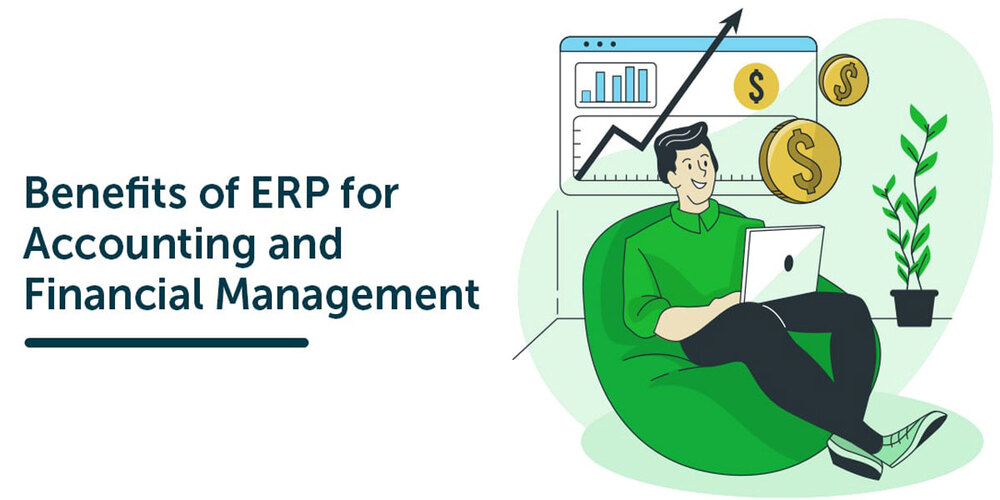 Benefits of ERP for Accounting and Financial Management

$

$

$